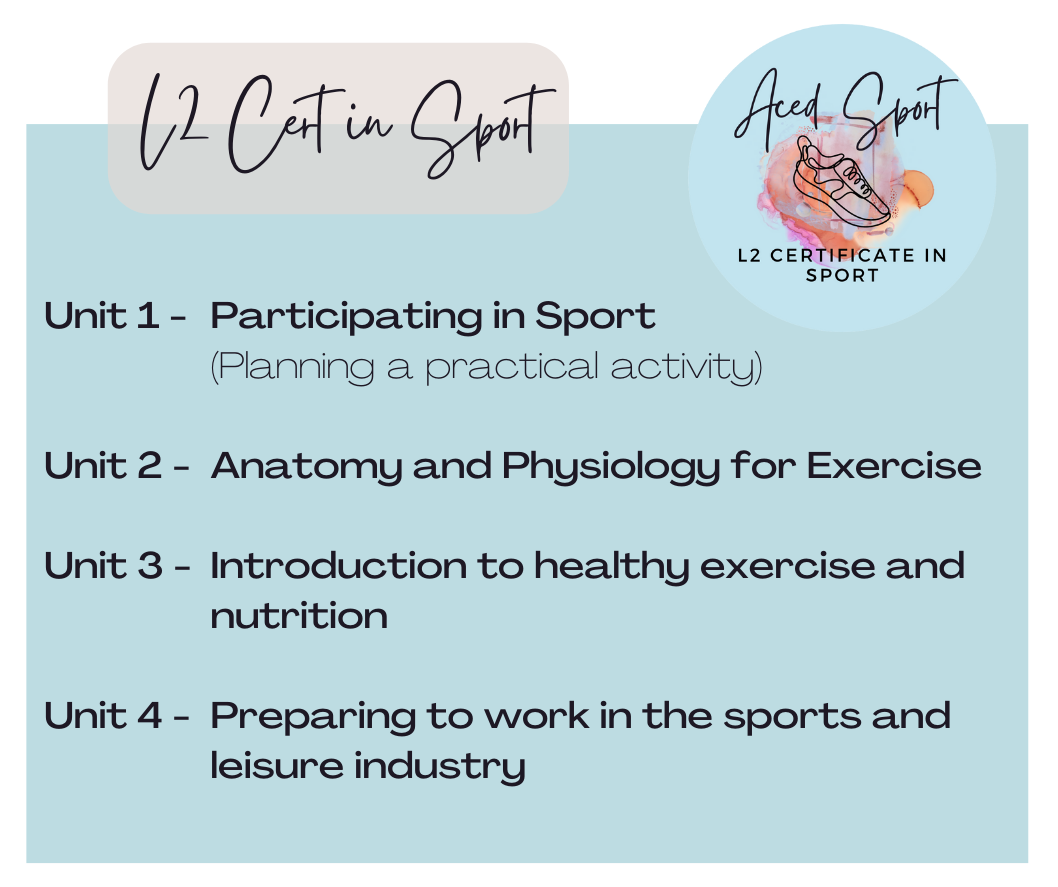 L2 Cert in Sport

Aced Sport

L2 CERTIFICATE IN SPORT

Unit 1 - Participating in Sport
(Planning a practical activity)

Unit 2 - Anatomy and Physiology for Exercise

Unit 3 - Introduction to healthy exercise and nutrition

Unit 4 - Preparing to work in the sports and leisure industry